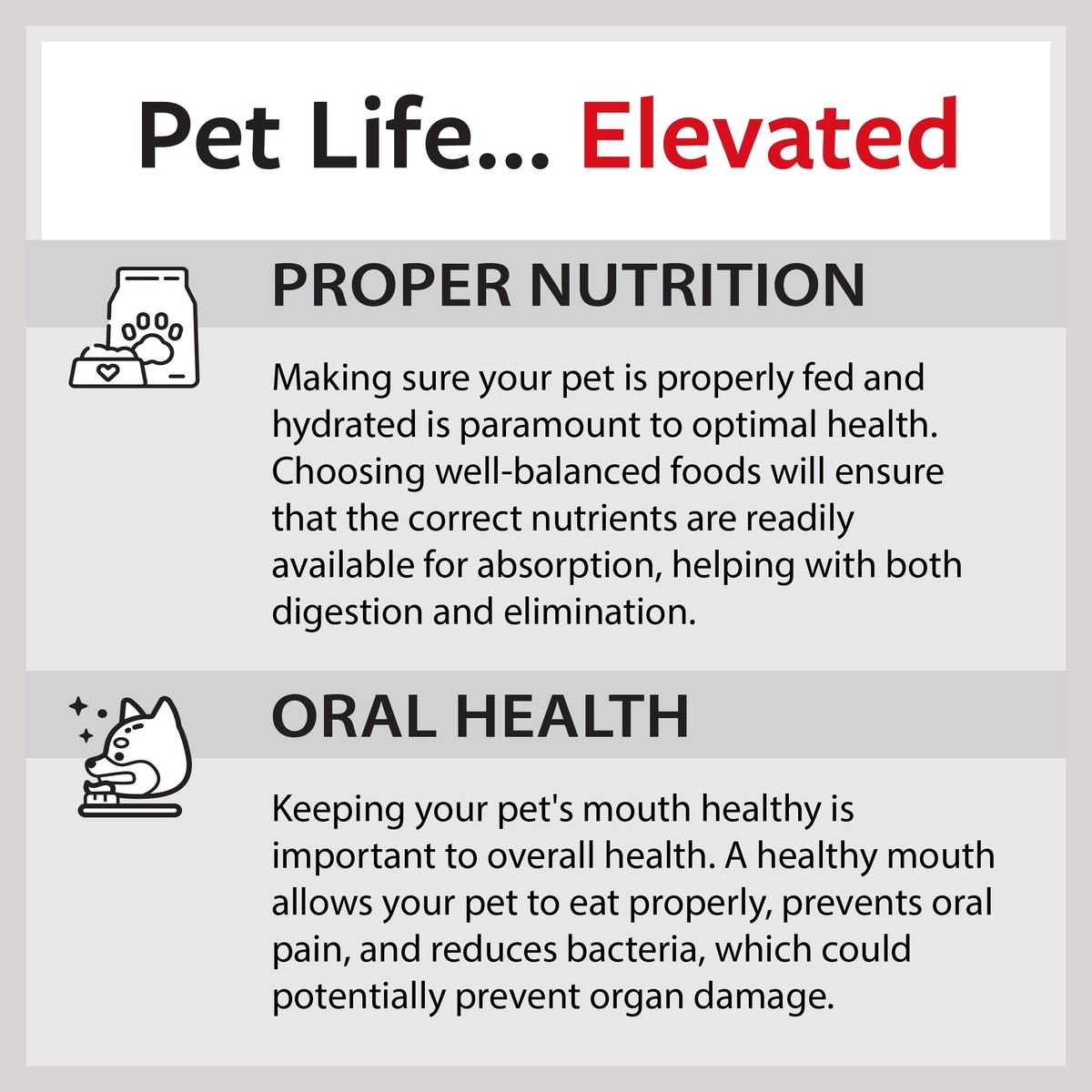 Pet Life... Elevated

PROPER NUTRITION

Making sure your pet is properly fed and hydrated is paramount to optimal health. Choosing well-balanced foods will ensure that the correct nutrients are readily available for absorption, helping with both digestion and elimination.

ORAL HEALTH

Keeping your pet's mouth healthy is important to overall health. A healthy mouth allows your pet to eat properly, prevents oral pain, and reduces bacteria, which could potentially prevent organ damage.